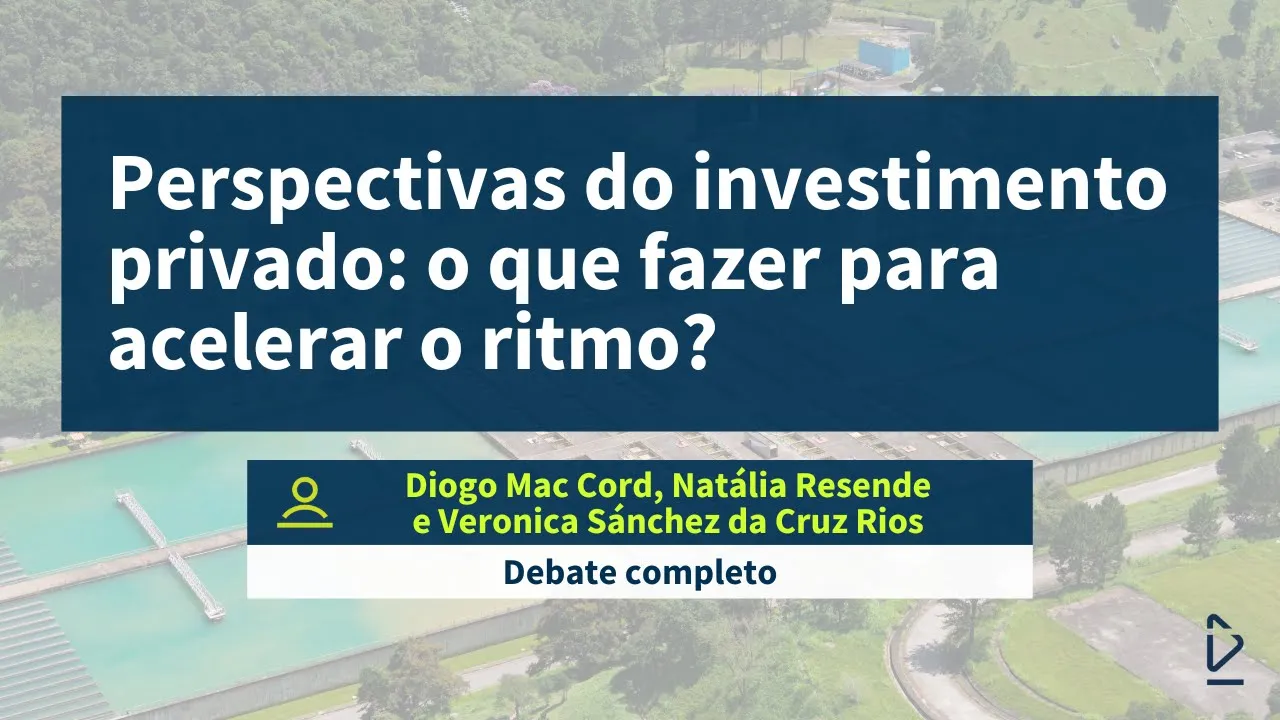 Perspectivas do investimento privado: o que fazer para acelerar o ritmo?

Diogo Mac Cord, Natália Resende e Veronica Sánchez da Cruz Rios

Debate completo